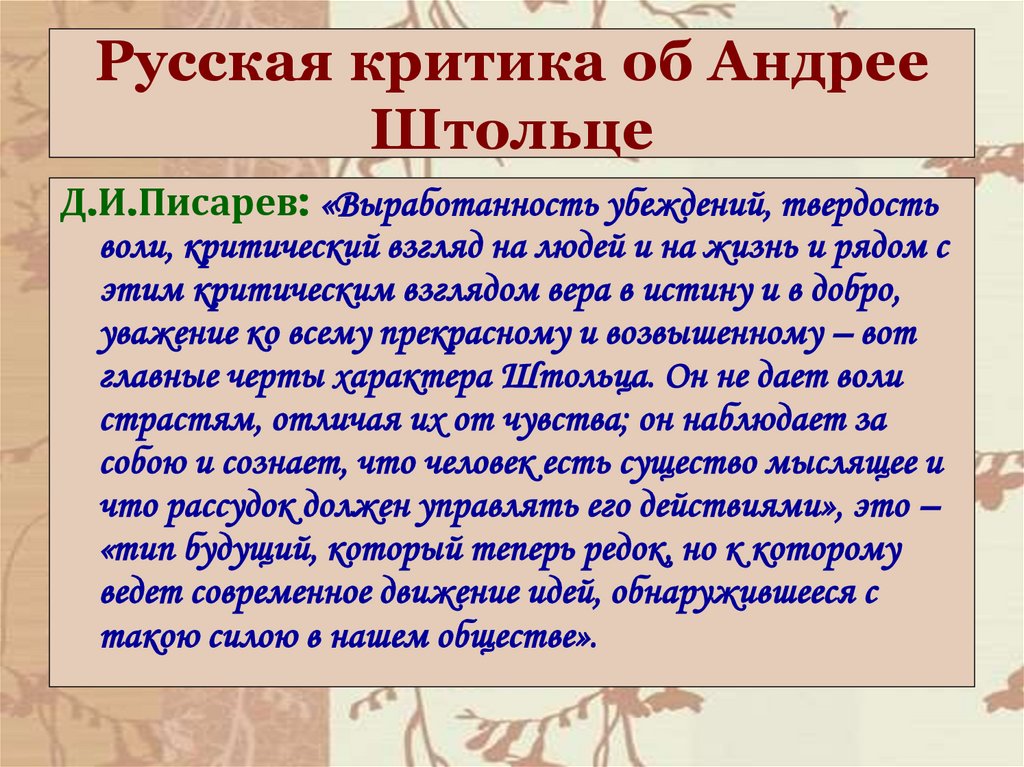 Русская критика об Андрее Штольце

Д.И.Писарев: «Выработанность убеждений, твердость воли, критический взгляд на людей и на жизнь и рядом с этим критическим взглядом вера в истину и в добро, уважение ко всему прекрасному и возвышенному – вот главные черты характера Штольца. Он не дает воли страстям, отличая их от чувства; он наблюдает за собою и сознает, что человек есть существо мыслящее и что рассудок должен управлять его действиями», это – «тип будущий, который теперь редок, но к которому ведет современное движение идей, обнаружившееся с такою силою в нашем обществе».